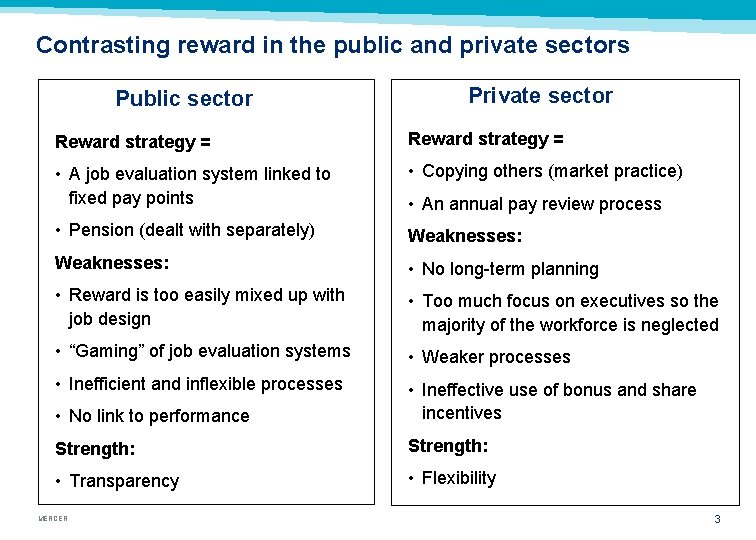 Contrasting reward in the public and private sectors

Public sector

Reward strategy =

• A job evaluation system linked to fixed pay points

• Pension (dealt with separately)

Weaknesses:

• Reward is too easily mixed up with job design

• “Gaming” of job evaluation systems

• Inefficient and inflexible processes

• No link to performance

Strength:

• Transparency

Private sector

Reward strategy =

• Copying others (market practice)

• An annual pay review process

Weaknesses:

• No long-term planning

• Too much focus on executives so the majority of the workforce is neglected

• Weaker processes

• Ineffective use of bonus and share incentives

Strength:

• Flexibility

MERCER

3